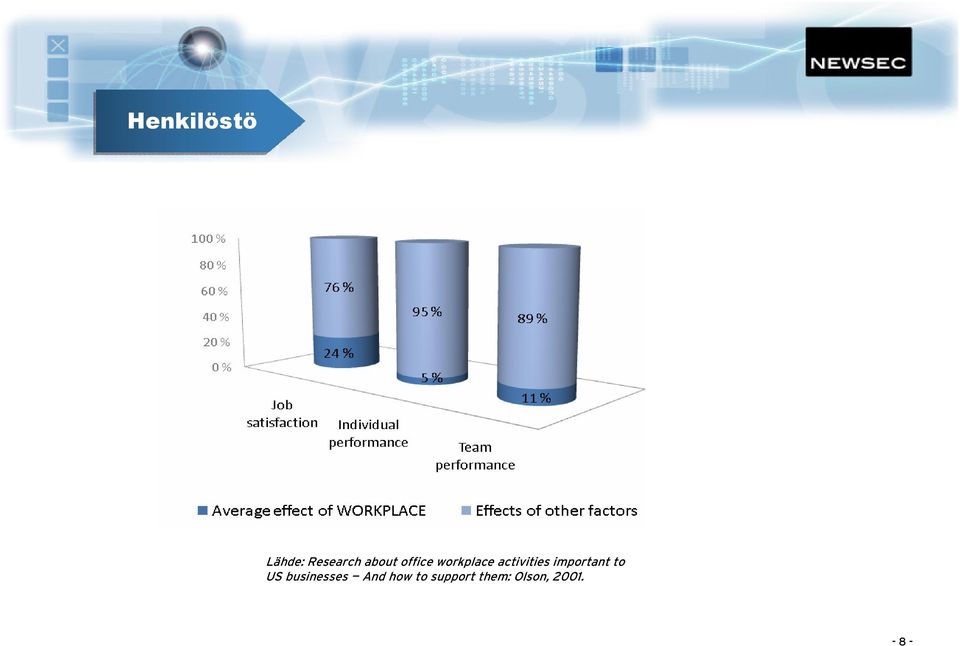 NEWSEC

Henkilöstö

100 %
80 %
60 %
40 %
20 %
0 %

76 %
24 %
95 %
5 %
89 %
11 %

Job satisfaction
Individual performance
Team performance

Average effect of WORKPLACE
Effects of other factors

Lähde: Research about office workplace activities important to US businesses – And how to support them: Olson, 2001.

- 8 -